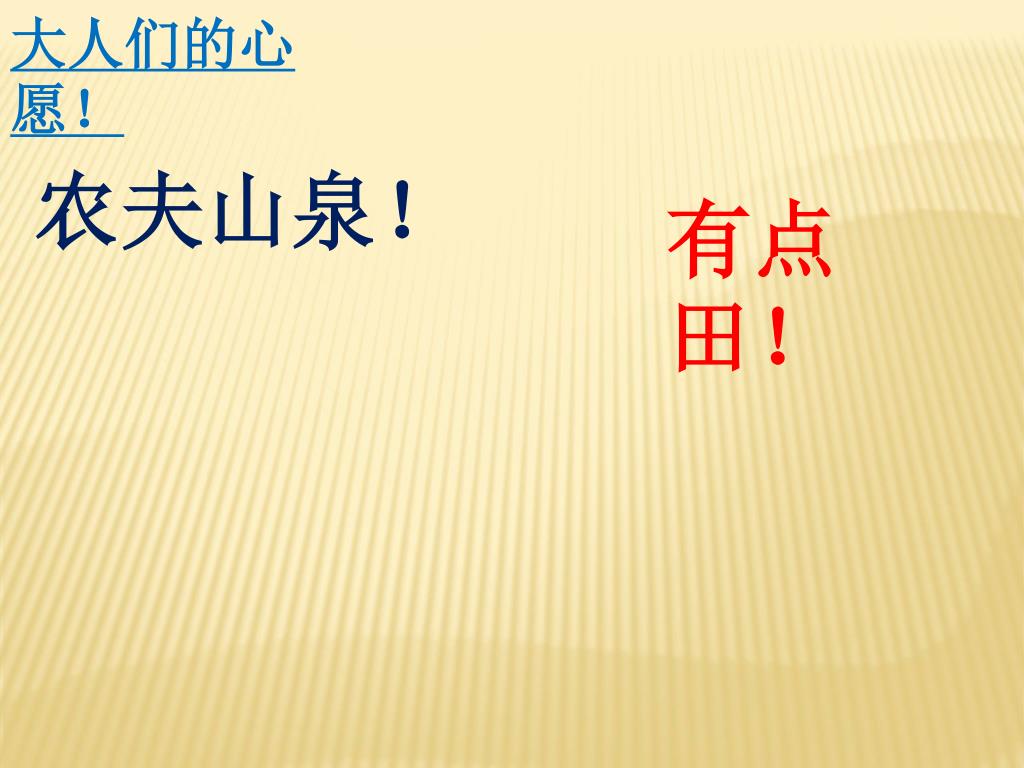 大人们的心愿！

农夫山泉！

有点田！